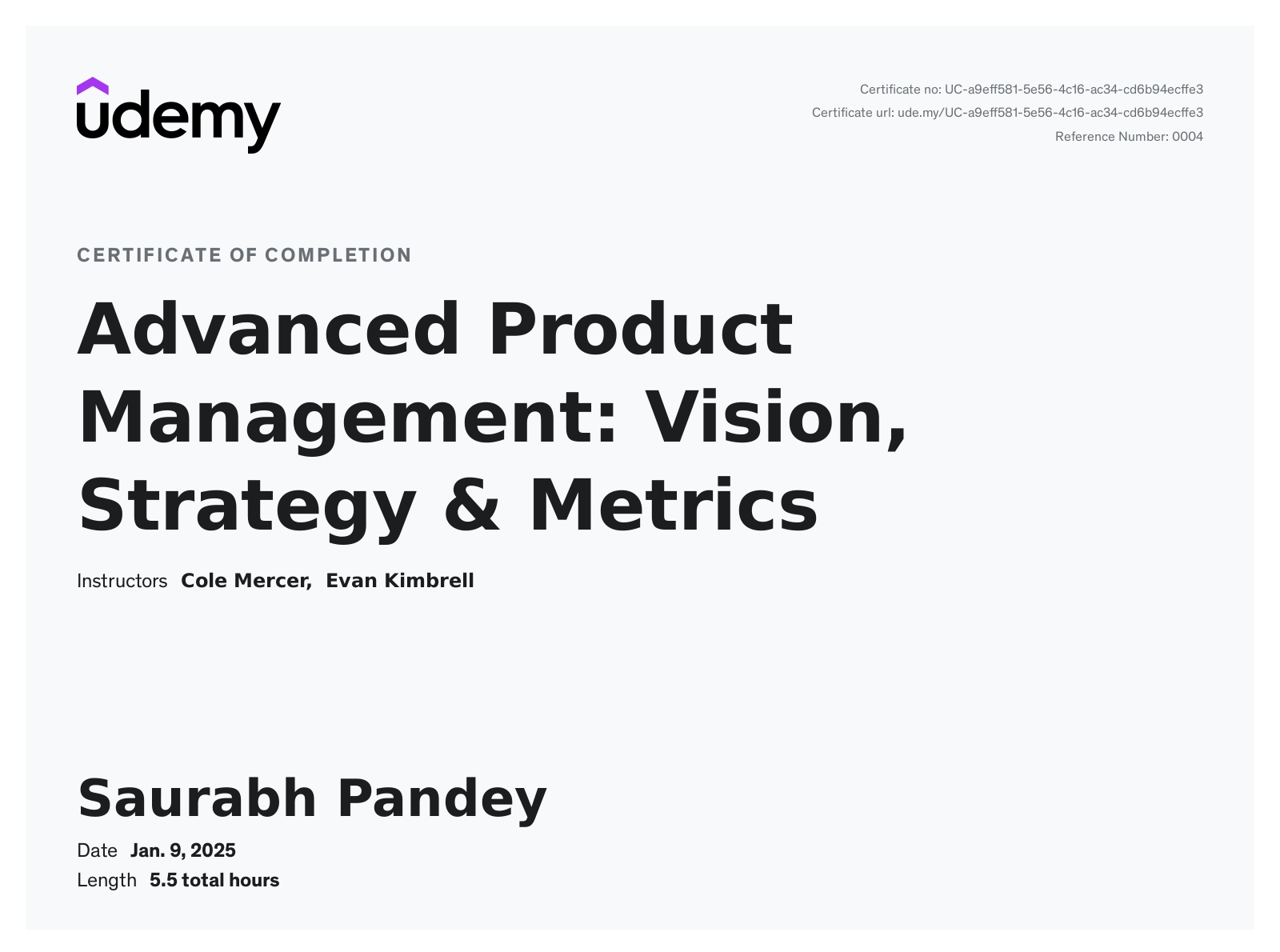 udemy

Certificate no: UC-a9eff581-5e56-4c16-ac34-cd6b94ecffe3
Certificate url: ude.my/UC-a9eff581-5e56-4c16-ac34-cd6b94ecffe3
Reference Number: 0004

CERTIFICATE OF COMPLETION

Advanced Product Management: Vision, Strategy & Metrics

Instructors Cole Mercer, Evan Kimbrell

Saurabh Pandey

Date Jan. 9, 2025
Length 5.5 total hours